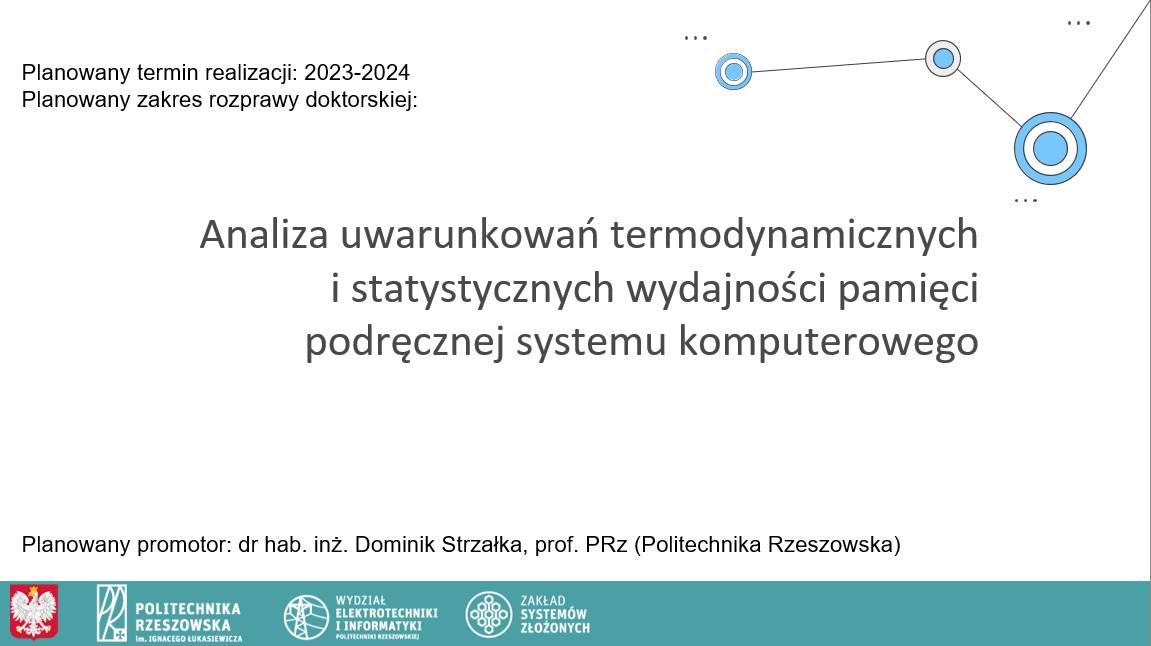 Planowany termin realizacji: 2023-2024
Planowany zakres rozprawy doktorskiej:

...
...
...

Analiza uwarunkowań termodynamicznych i statystycznych wydajności pamięci podręcznej systemu komputerowego

Planowany promotor: dr hab. inż. Dominik Strzałka, prof. PRz (Politechnika Rzeszowska)

POLITECHNIKA RZESZOWSKA im. IGNACEGO ŁUKASIEWICZA

WYDZIAŁ ELEKTROTECHNIKI I INFORMATYKI POLITECHNIKI RZESZOWSKIEJ

ZAKŁAD SYSTEMÓW ZŁOŻONYCH